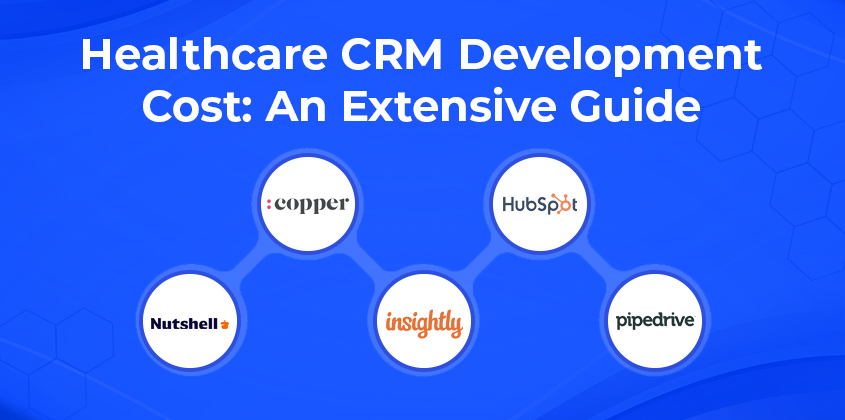 Healthcare CRM Development Cost: An Extensive Guide

:copper

HubSpot

Nutshell

insightly

pipedrive